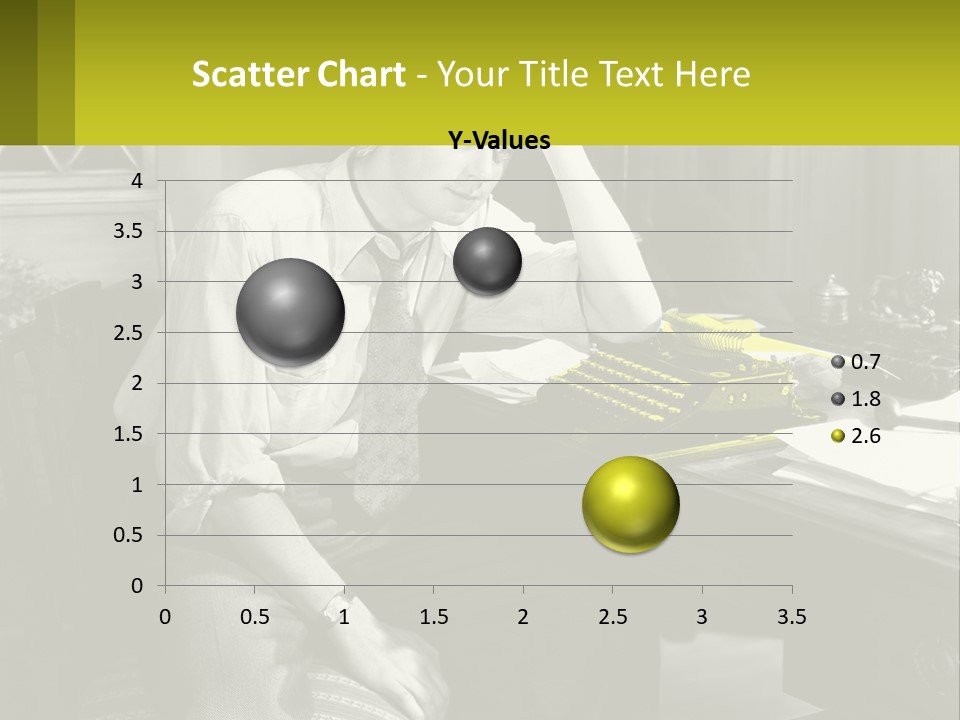 Scatter Chart - Your Title Text Here

Y-Values

4
3.5
3
2.5
2
1.5
1
0.5
0

0
0.5
1
1.5
2
2.5
3
3.5

0.7
1.8
2.6